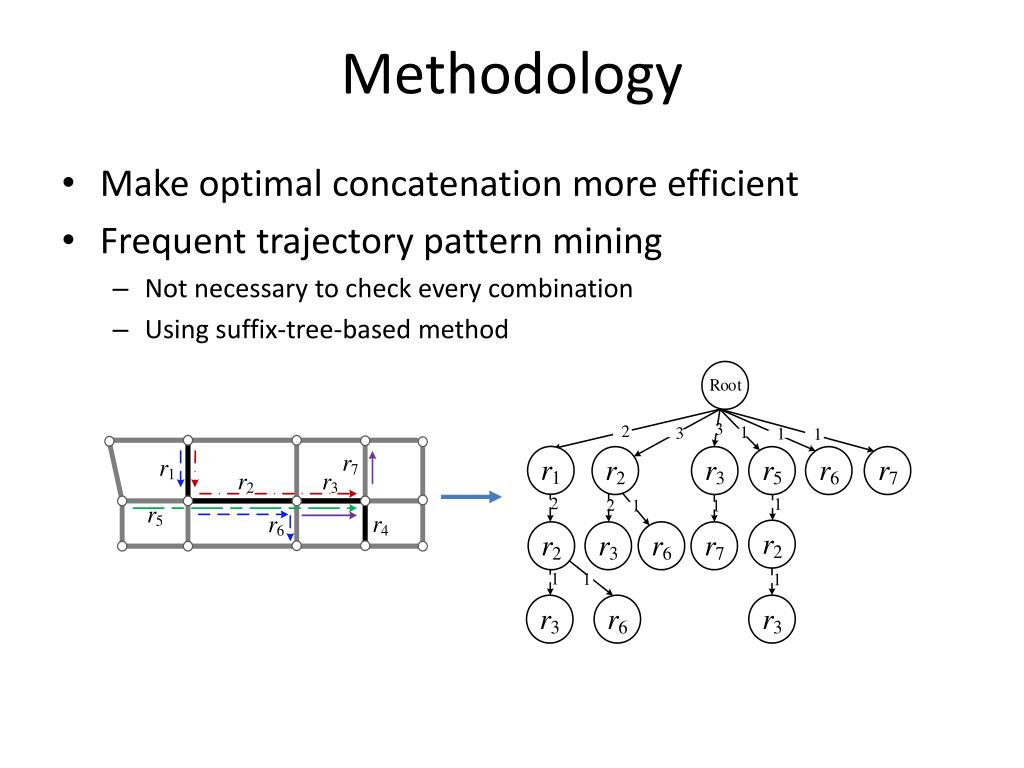 Methodology

• Make optimal concatenation more efficient
• Frequent trajectory pattern mining
– Not necessary to check every combination
– Using suffix-tree-based method

$r_1$ $r_2$ $r_3$ $r_7$ $r_5$ $r_6$ $r_4$

Root
2 3 3 1 1 1
$r_1$ $r_2$ $r_3$ $r_5$ $r_6$ $r_7$
2 2 1 1 1
$r_2$ $r_3$ $r_6$ $r_7$ $r_2$
1 1 1
$r_3$ $r_6$ $r_3$